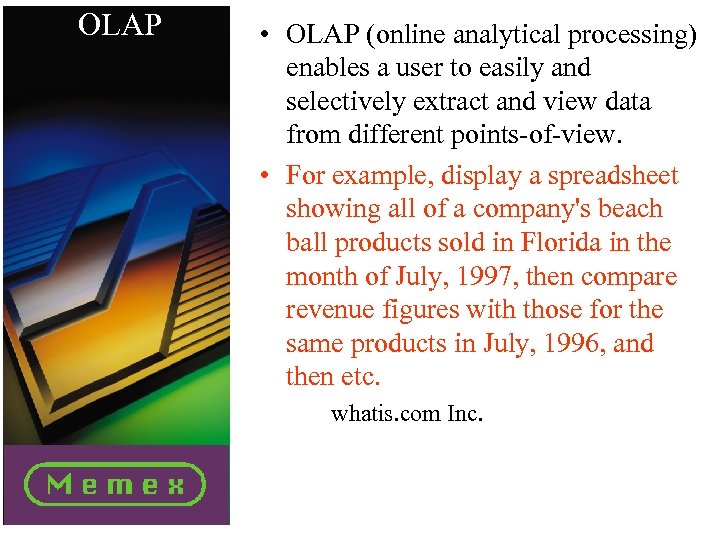 OLAP

Memex

• OLAP (online analytical processing) enables a user to easily and selectively extract and view data from different points-of-view.

• For example, display a spreadsheet showing all of a company's beach ball products sold in Florida in the month of July, 1997, then compare revenue figures with those for the same products in July, 1996, and then etc.

whatis.com Inc.